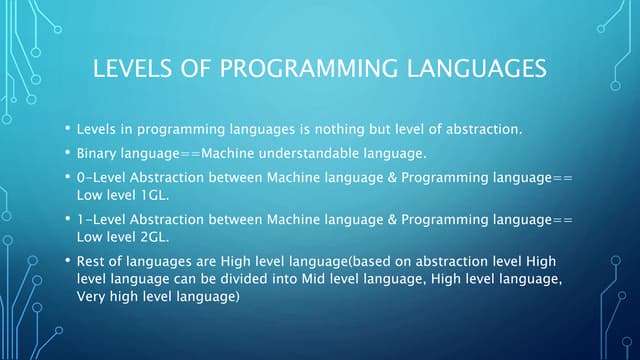 LEVELS OF PROGRAMMING LANGUAGES

• Levels in programming languages is nothing but level of abstraction.

• Binary language==Machine understandable language.

• 0-Level Abstraction between Machine language & Programming language== Low level 1GL.

• 1-Level Abstraction between Machine language & Programming language== Low level 2GL.

• Rest of languages are High level language(based on abstraction level High level language can be divided into Mid level language, High level language, Very high level language)